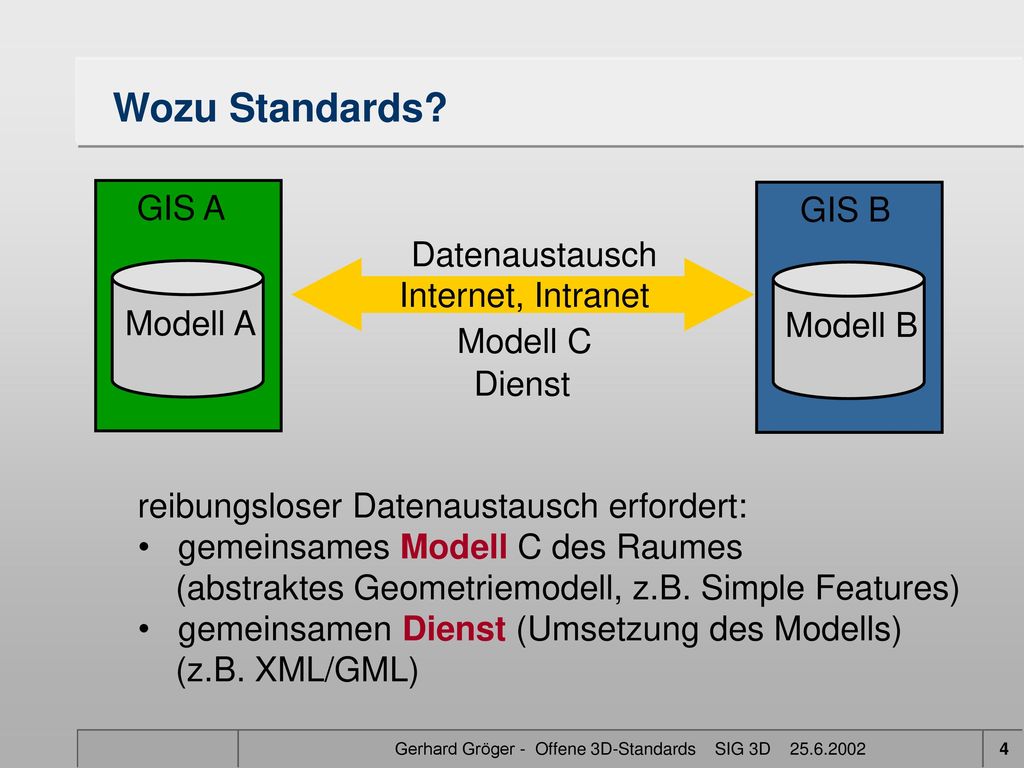 Wozu Standards?

GIS A

Modell A

Datenaustausch
Internet, Intranet
Modell C
Dienst

GIS B

Modell B

reibungsloser Datenaustausch erfordert:
• gemeinsames Modell C des Raumes (abstraktes Geometriemodell, z.B. Simple Features)
• gemeinsamen Dienst (Umsetzung des Modells) (z.B. XML/GML)

Gerhard Gröger - Offene 3D-Standards SIG 3D 25.6.2002 4